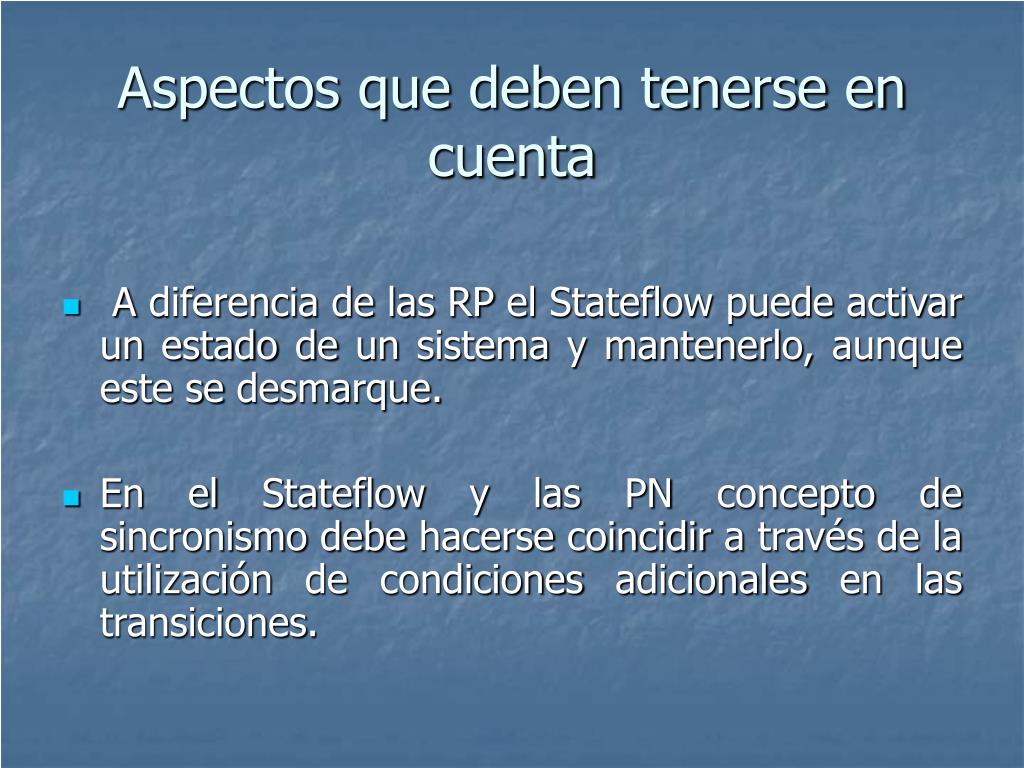 Aspectos que deben tenerse en cuenta

A diferencia de las RP el Stateflow puede activar un estado de un sistema y mantenerlo, aunque este se desmarque.

En el Stateflow y las PN concepto de sincronismo debe hacerse coincidir a través de la utilización de condiciones adicionales en las transiciones.